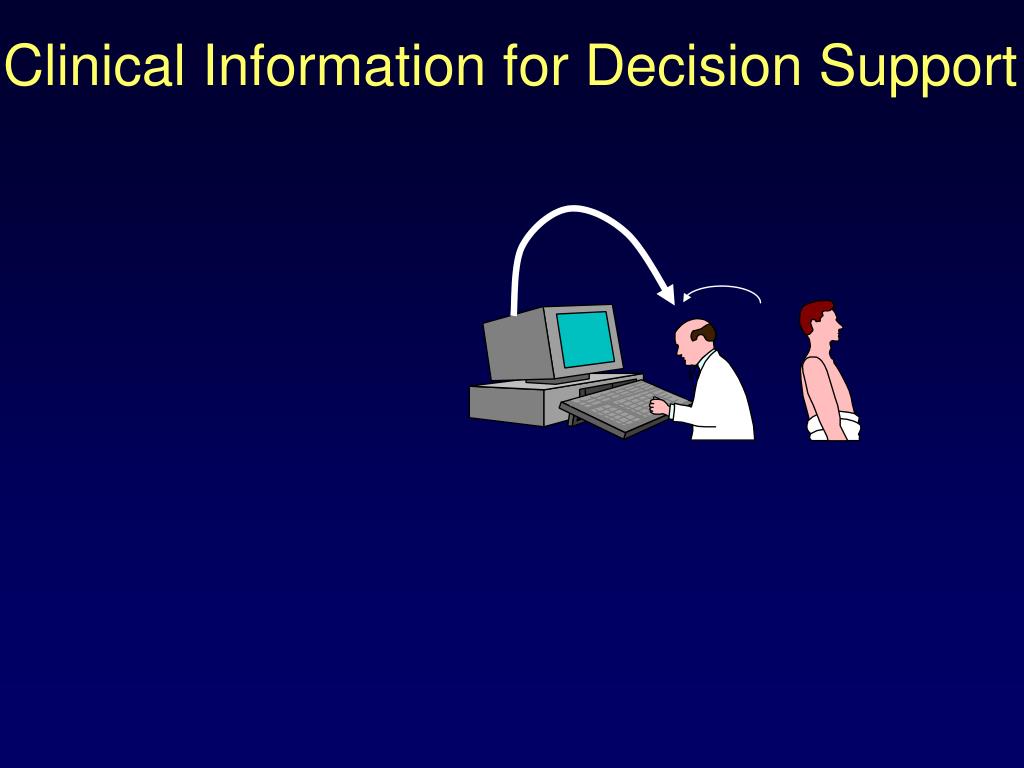 Clinical Information for Decision Support